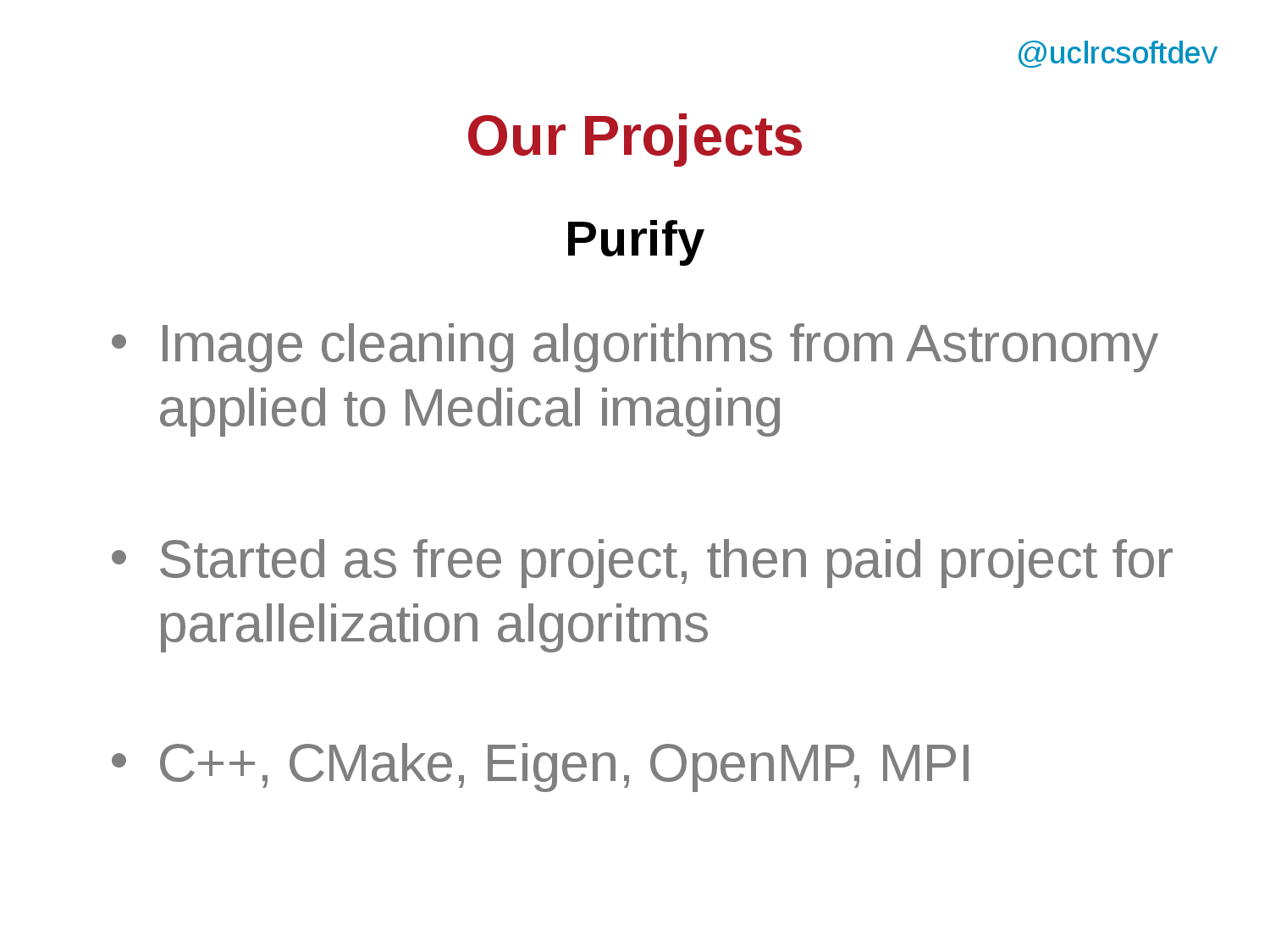 @uclrcsoftdev

Our Projects

Purify

• Image cleaning algorithms from Astronomy applied to Medical imaging

• Started as free project, then paid project for parallelization algoritms

• C++, CMake, Eigen, OpenMP, MPI